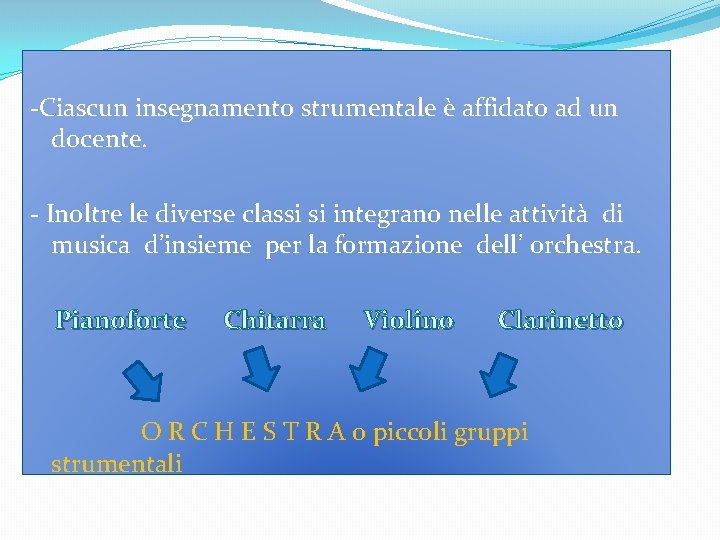 -Ciascun insegnamento strumentale è affidato ad un docente.

- Inoltre le diverse classi si integrano nelle attività di musica d’insieme per la formazione dell’ orchestra.

Pianoforte Chitarra Violino Clarinetto

O R C H E S T R A o piccoli gruppi strumentali